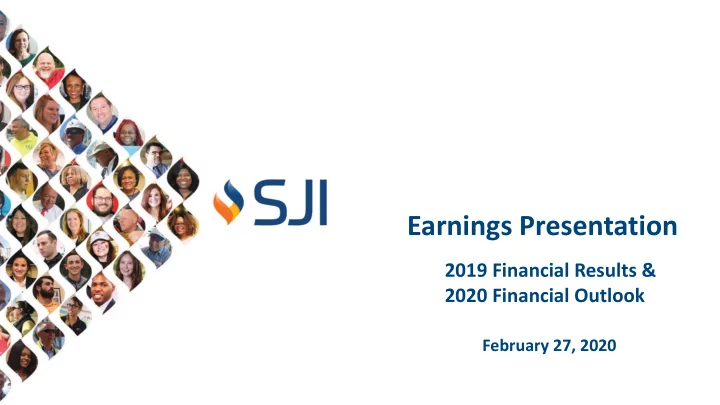 SJI

Earnings Presentation

2019 Financial Results &
2020 Financial Outlook

February 27, 2020